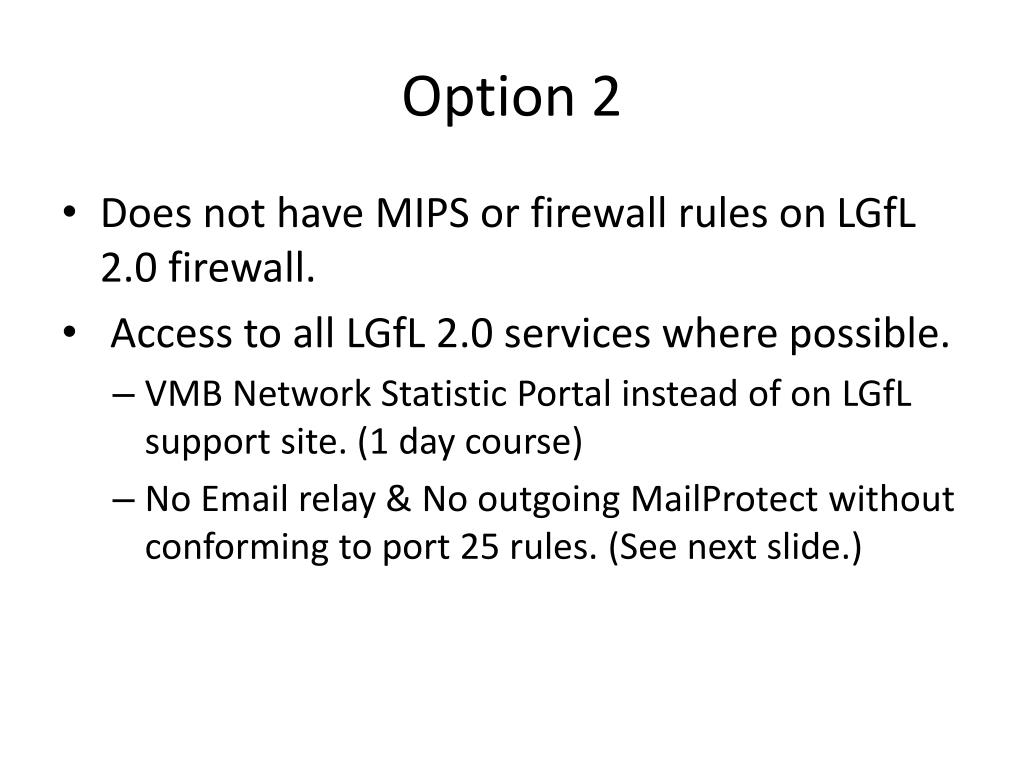 Option 2

• Does not have MIPS or firewall rules on LGfL 2.0 firewall.
• Access to all LGfL 2.0 services where possible.
  – VMB Network Statistic Portal instead of on LGfL support site. (1 day course)
  – No Email relay & No outgoing MailProtect without conforming to port 25 rules. (See next slide.)